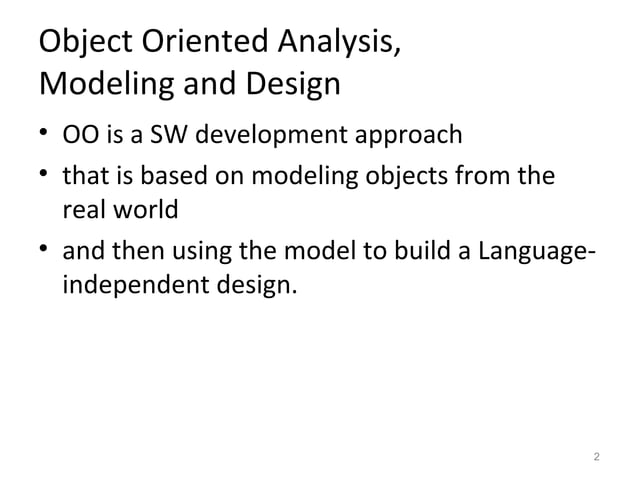 Object Oriented Analysis, Modeling and Design

• OO is a SW development approach
• that is based on modeling objects from the real world
• and then using the model to build a Language-independent design.

2